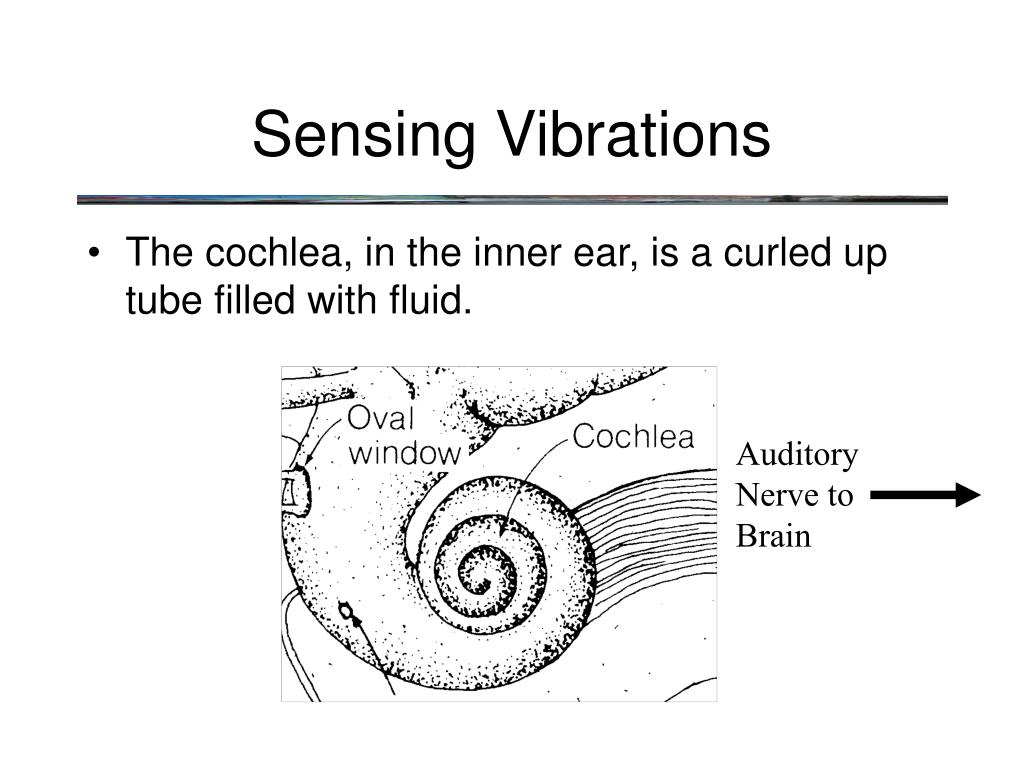 Sensing Vibrations

• The cochlea, in the inner ear, is a curled up tube filled with fluid.

Oval window

Cochlea

Auditory Nerve to Brain